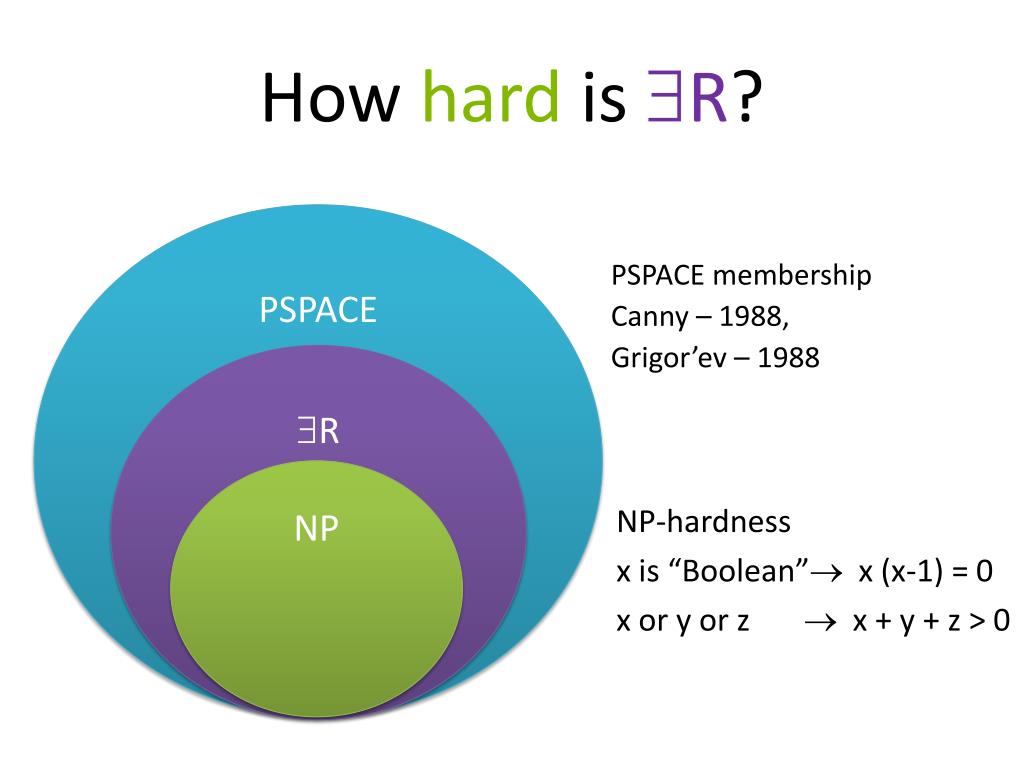 How hard is $\exists$R?

PSPACE

$\exists$R

NP

PSPACE membership
Canny – 1988,
Grigor’ev – 1988

NP-hardness
x is “Boolean”$\rightarrow$ x (x-1) = 0
x or y or z $\rightarrow$ x + y + z > 0